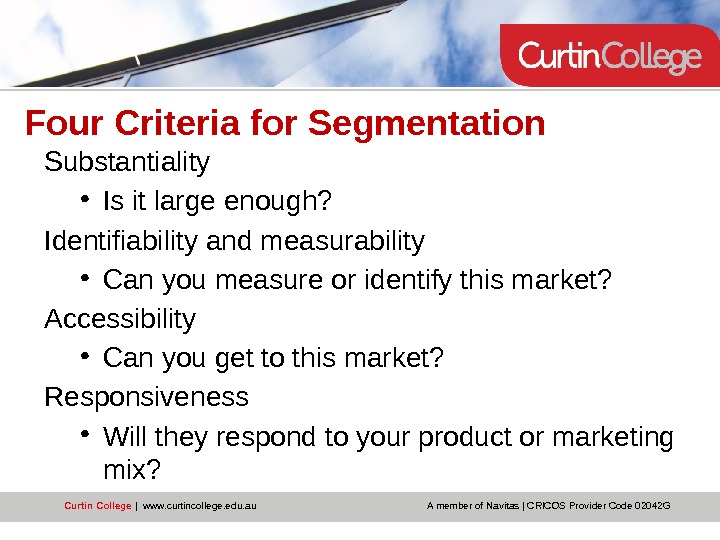 CurtinCollege

Four Criteria for Segmentation

Substantiality

• Is it large enough?

Identifiability and measurability

• Can you measure or identify this market?

Accessibility

• Can you get to this market?

Responsiveness

• Will they respond to your product or marketing mix?

Curtin College | www.curtincollege.edu.au

A member of Navitas | CRICOS Provider Code 02042G